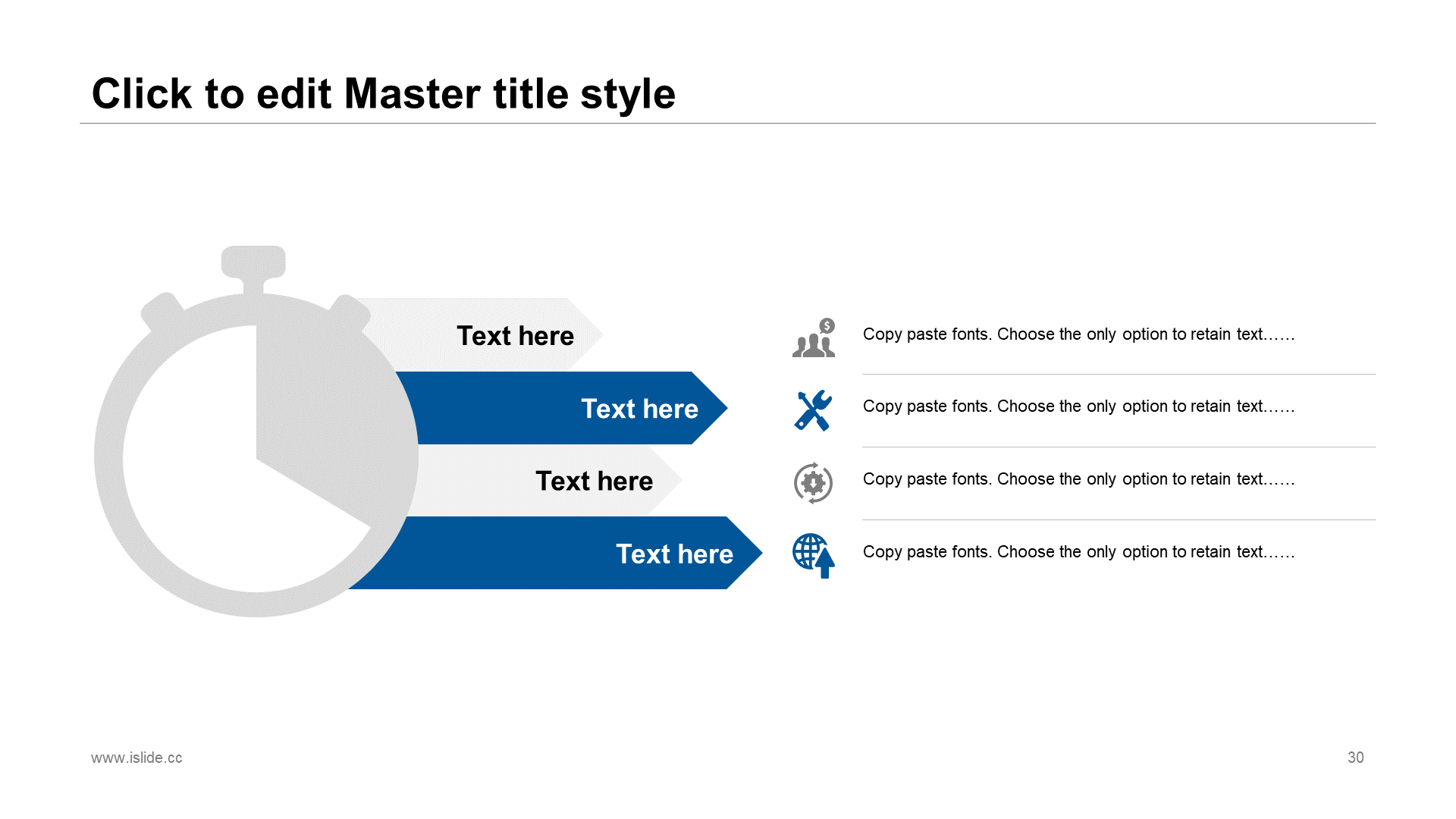 Click to edit Master title style

Text here

Text here

Text here

Text here

Copy paste fonts. Choose the only option to retain text……

Copy paste fonts. Choose the only option to retain text……

Copy paste fonts. Choose the only option to retain text……

Copy paste fonts. Choose the only option to retain text……

www.islide.cc

30